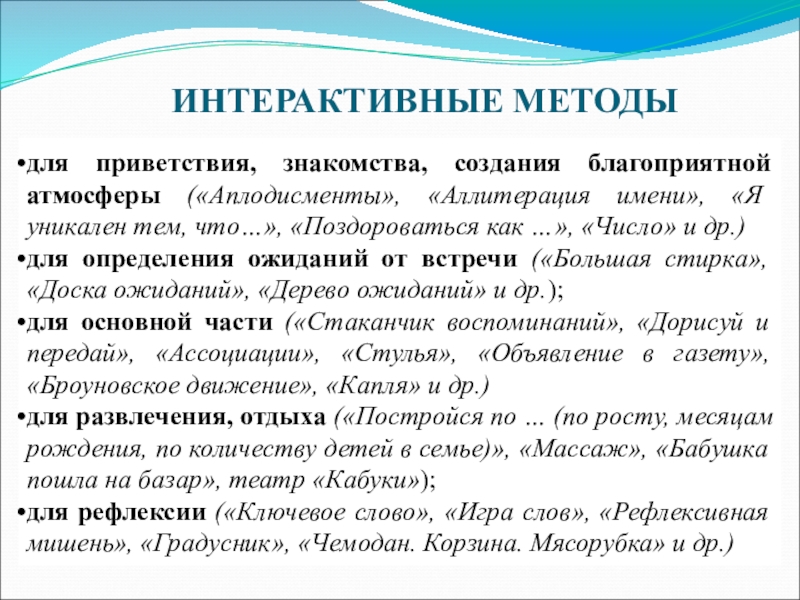 ИНТЕРАКТИВНЫЕ МЕТОДЫ

•для приветствия, знакомства, создания благоприятной атмосферы («Аплодисменты», «Аллитерация имени», «Я уникален тем, что…», «Поздороваться как …», «Число» и др.)
•для определения ожиданий от встречи («Большая стирка», «Доска ожиданий», «Дерево ожиданий» и др.);
•для основной части («Стаканчик воспоминаний», «Дорисуй и передай», «Ассоциации», «Стулья», «Объявление в газету», «Броуновское движение», «Капля» и др.)
•для развлечения, отдыха («Постройся по … (по росту, месяцам рождения, по количеству детей в семье)», «Массаж», «Бабушка пошла на базар», театр «Кабуки»);
•для рефлексии («Ключевое слово», «Игра слов», «Рефлексивная мишень», «Градусник», «Чемодан. Корзина. Мясорубка» и др.)